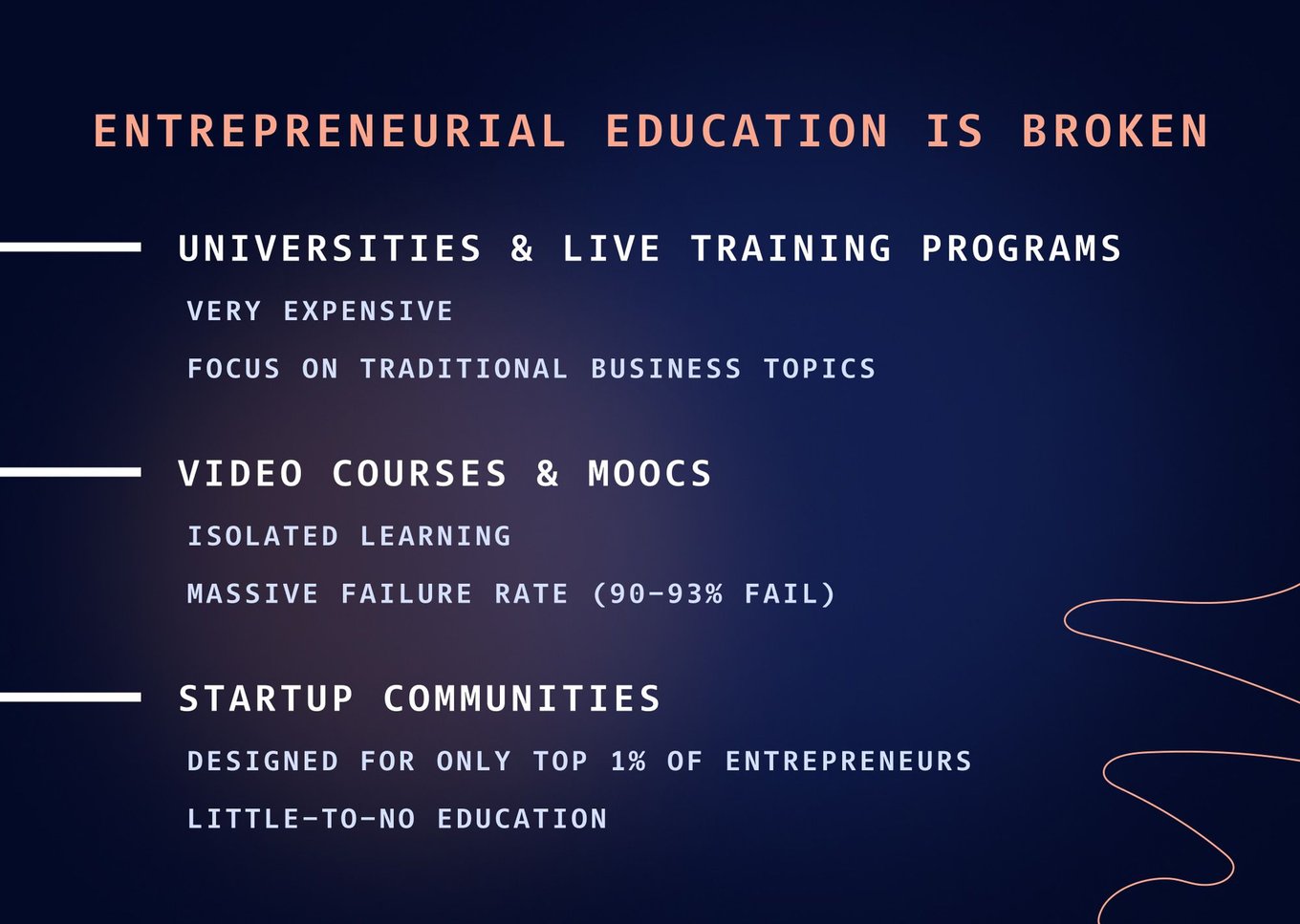 ENTREPRENEURIAL EDUCATION IS BROKEN

UNIVERSITIES & LIVE TRAINING PROGRAMS

VERY EXPENSIVE

FOCUS ON TRADITIONAL BUSINESS TOPICS

VIDEO COURSES & MOOCS

ISOLATED LEARNING

MASSIVE FAILURE RATE (90-93% FAIL)

STARTUP COMMUNITIES

DESIGNED FOR ONLY TOP 1% OF ENTREPRENEURS

LITTLE-TO-NO EDUCATION